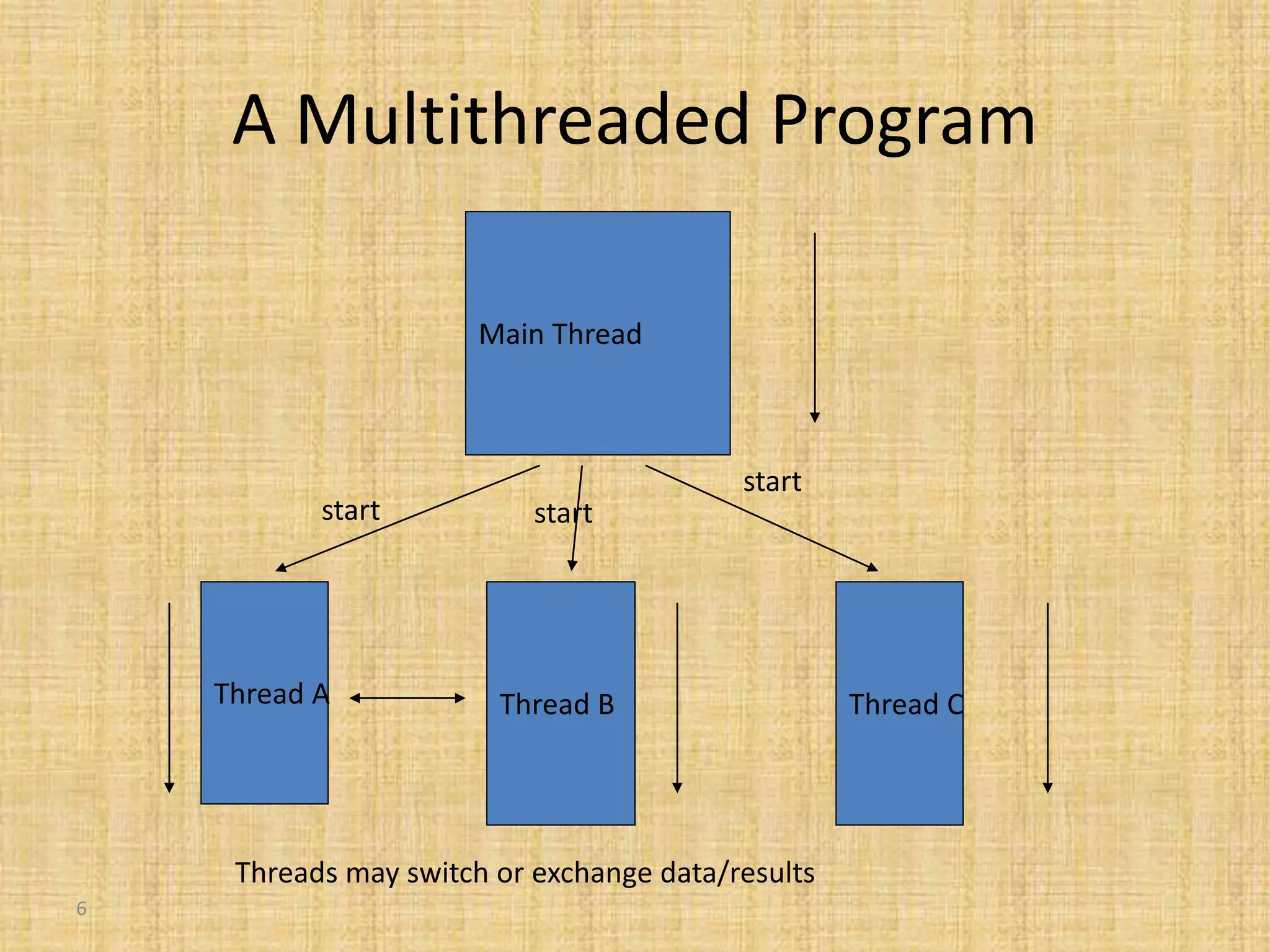 A Multithreaded Program

Main Thread

start

start

start

Thread A

Thread B

Thread C

Threads may switch or exchange data/results

6